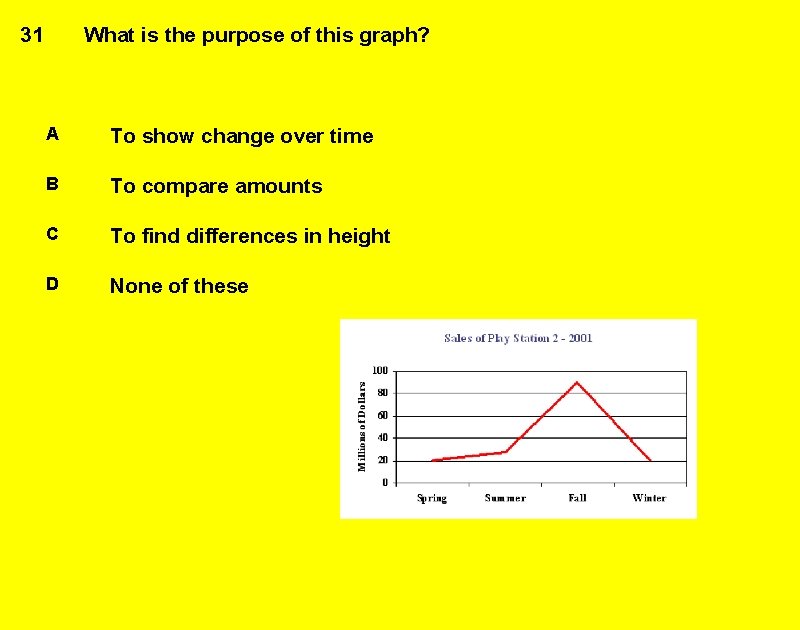 31 What is the purpose of this graph?

A To show change over time

B To compare amounts

C To find differences in height

D None of these

Sales of Play Station 2 - 2001

Millions of Dollars

100
80
60
40
20
0

Spring Summer Fall Winter